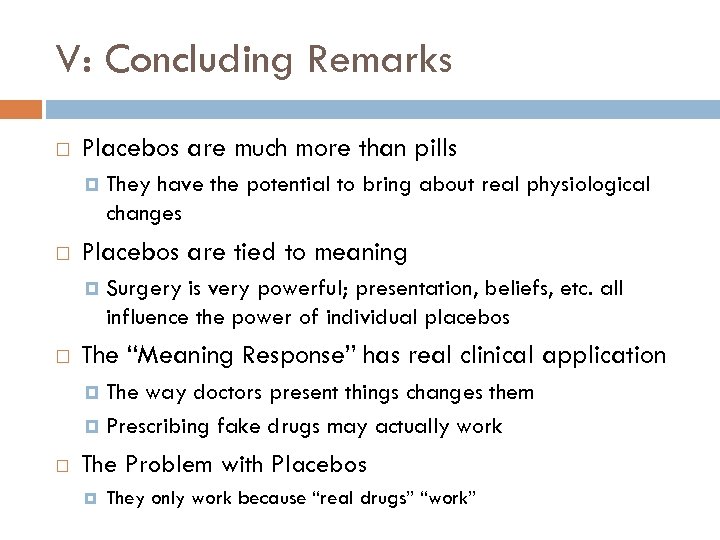 V: Concluding Remarks

Placebos are much more than pills

They have the potential to bring about real physiological changes

Placebos are tied to meaning

Surgery is very powerful; presentation, beliefs, etc. all influence the power of individual placebos

The “Meaning Response” has real clinical application

The way doctors present things changes them

Prescribing fake drugs may actually work

The Problem with Placebos

They only work because “real drugs” “work”